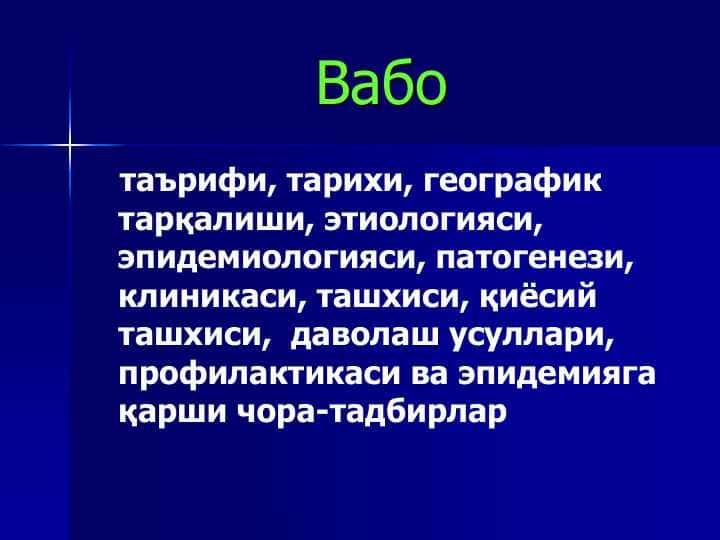 Вабо

таърифи, тарихи, географик тарқалиши, этиологияси, эпидемиологияси, патогенези, клиникаси, ташхиси, қиёсий ташхиси, даволаш усуллари, профилактикаси ва эпидемияга қарши чора-тадбирлар